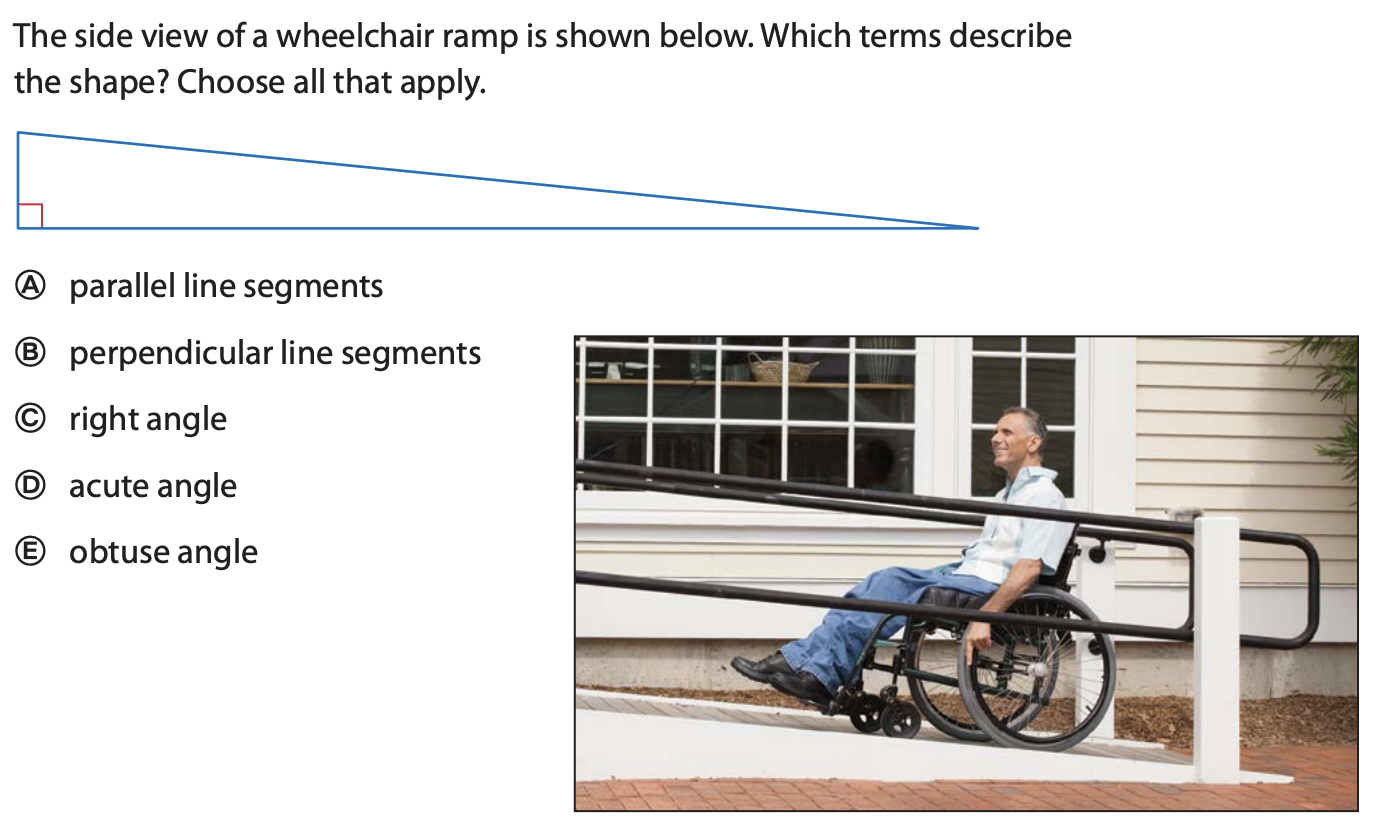 The side view of a wheelchair ramp is shown below. Which terms describe the shape? Choose all that apply.

Ⓐ parallel line segments

Ⓑ perpendicular line segments

Ⓒ right angle

Ⓓ acute angle

Ⓔ obtuse angle